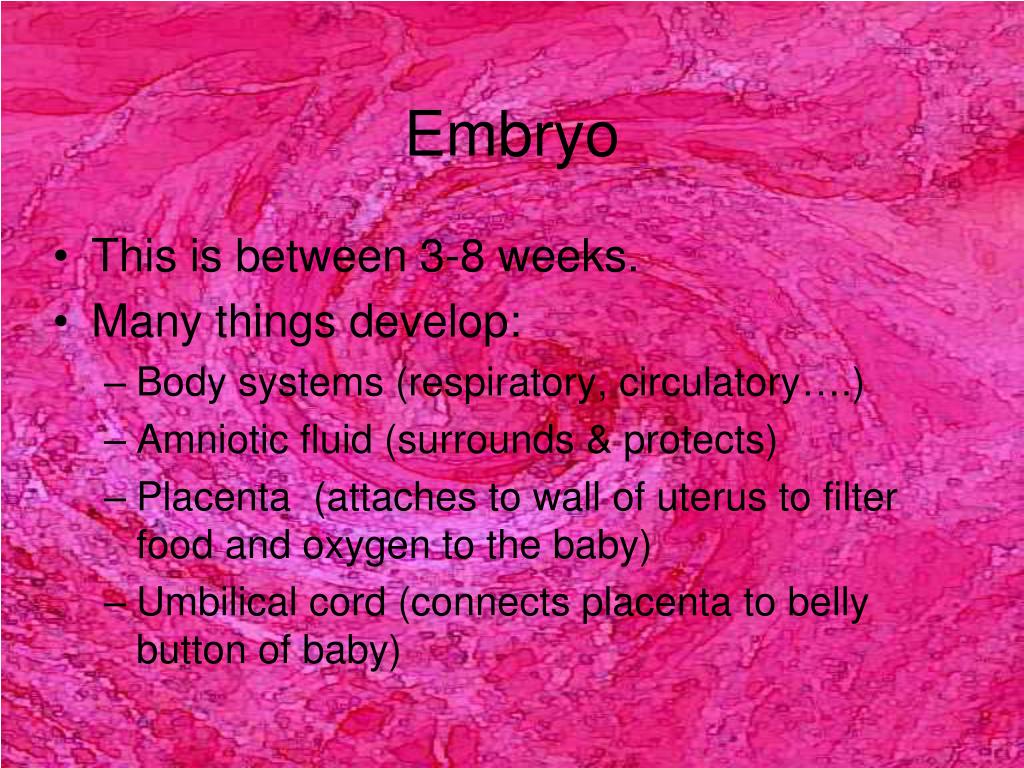 Embryo

• This is between 3-8 weeks.
• Many things develop:
– Body systems (respiratory, circulatory….)
– Amniotic fluid (surrounds & protects)
– Placenta (attaches to wall of uterus to filter food and oxygen to the baby)
– Umbilical cord (connects placenta to belly button of baby)